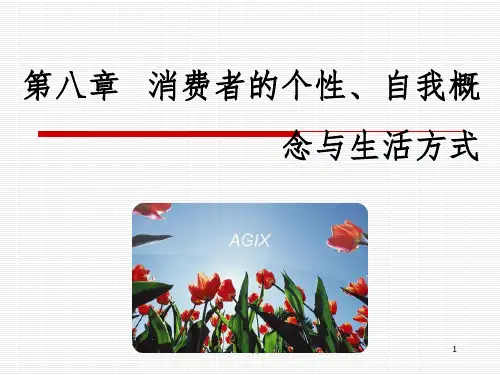 第八章 消费者的个性、自我概念与生活方式

AGIX

1